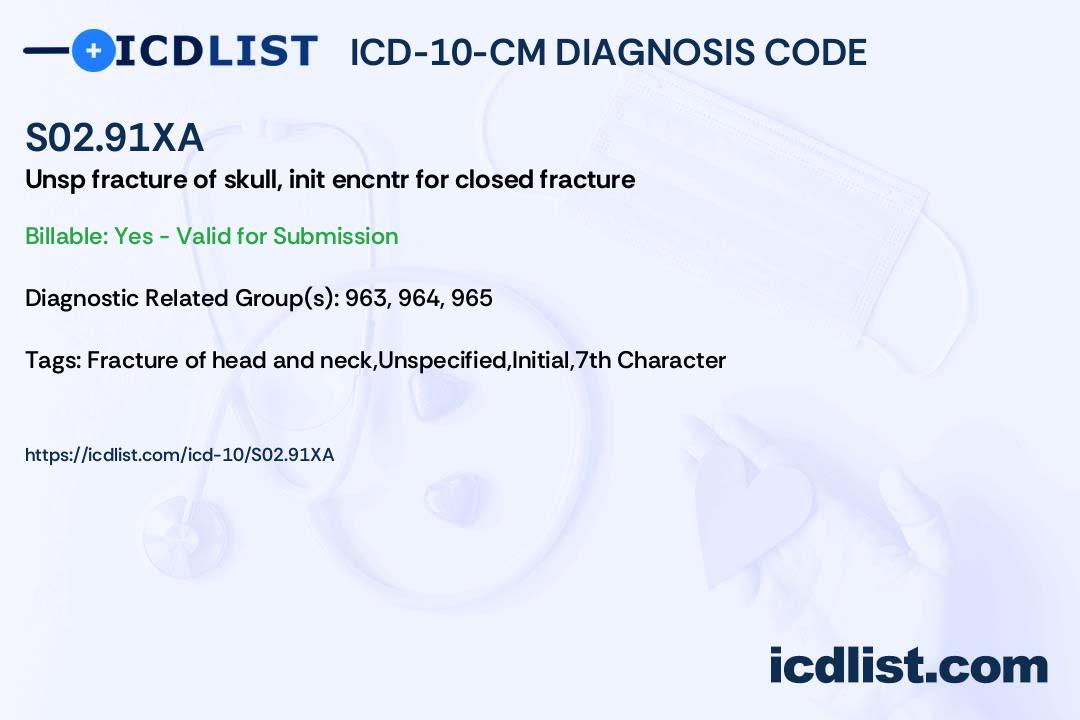 ICDLIST ICD-10-CM DIAGNOSIS CODE

S02.91XA

Unsp fracture of skull, init encntr for closed fracture

Billable: Yes - Valid for Submission

Diagnostic Related Group(s): 963, 964, 965

Tags: Fracture of head and neck,Unspecified,Initial,7th Character

https://icdlist.com/icd-10/S02.91XA

icdlist.com